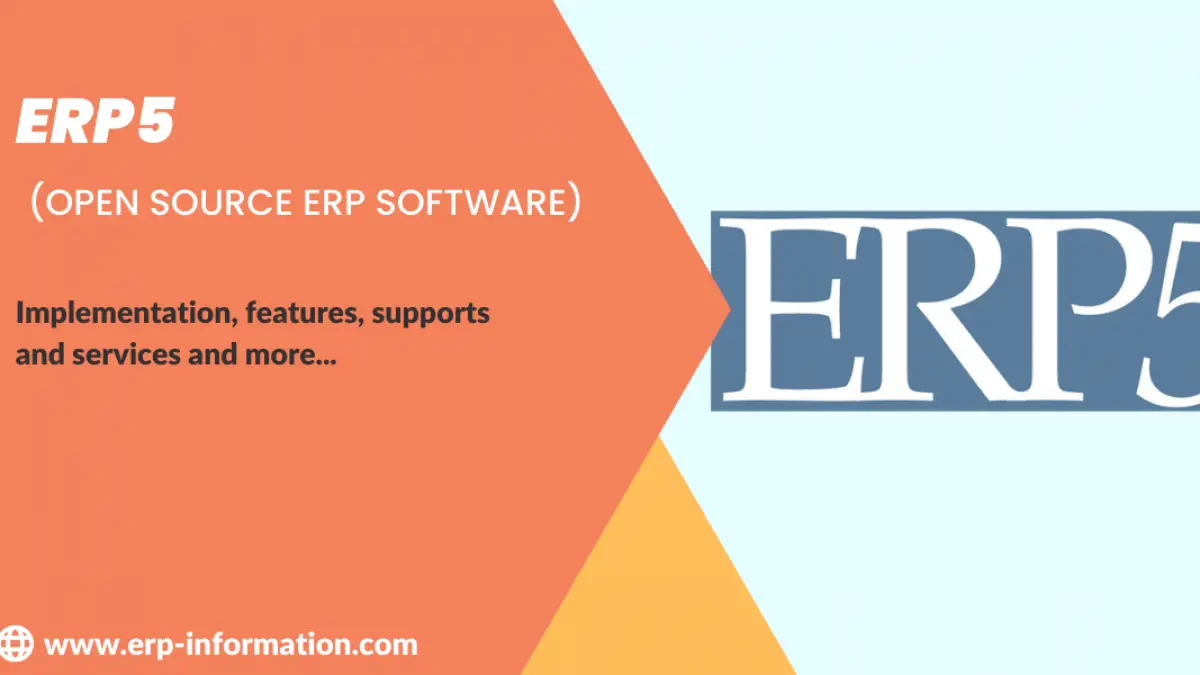 ERP5

(OPEN SOURCE ERP SOFTWARE)

Implementation, features, supports and services and more...

ERP5

www.erp-information.com